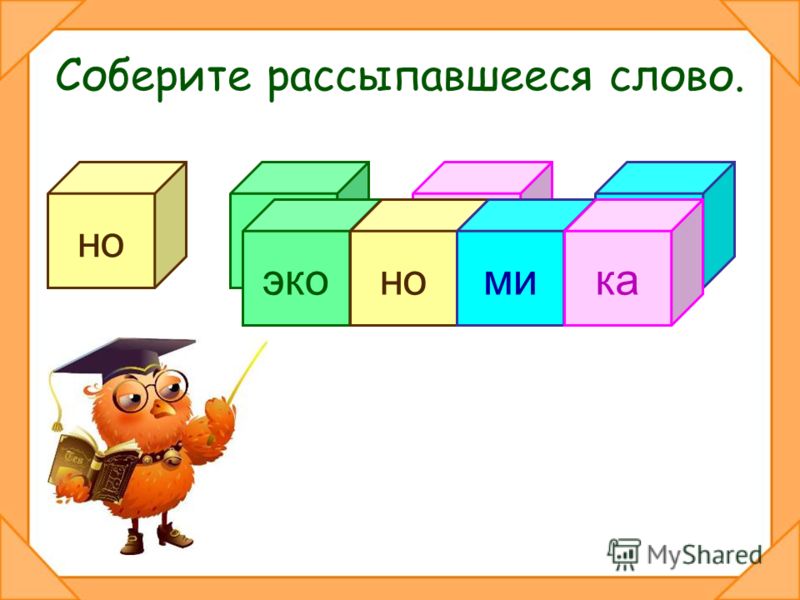 Соберите рассыпавшееся слово.

но

эко но ми ка

MyShared